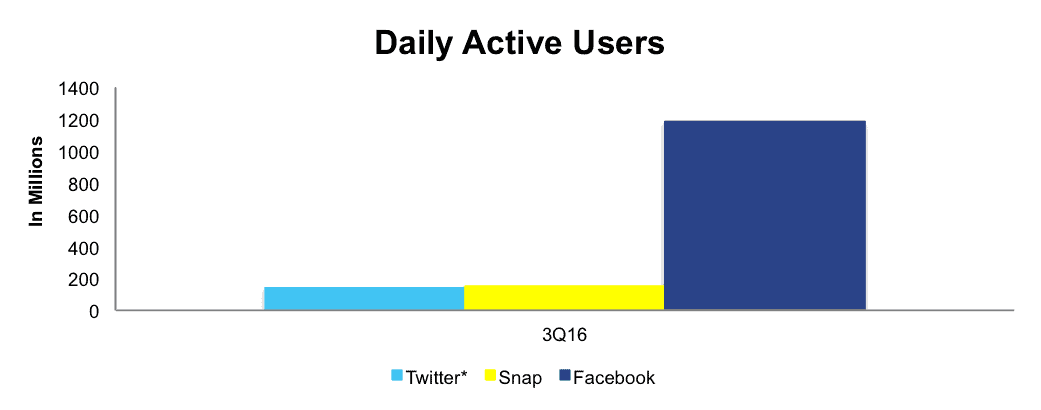 Daily Active Users

In Millions

1400
1200
1000
800
600
400
200
0

3Q16

Twitter* Snap Facebook